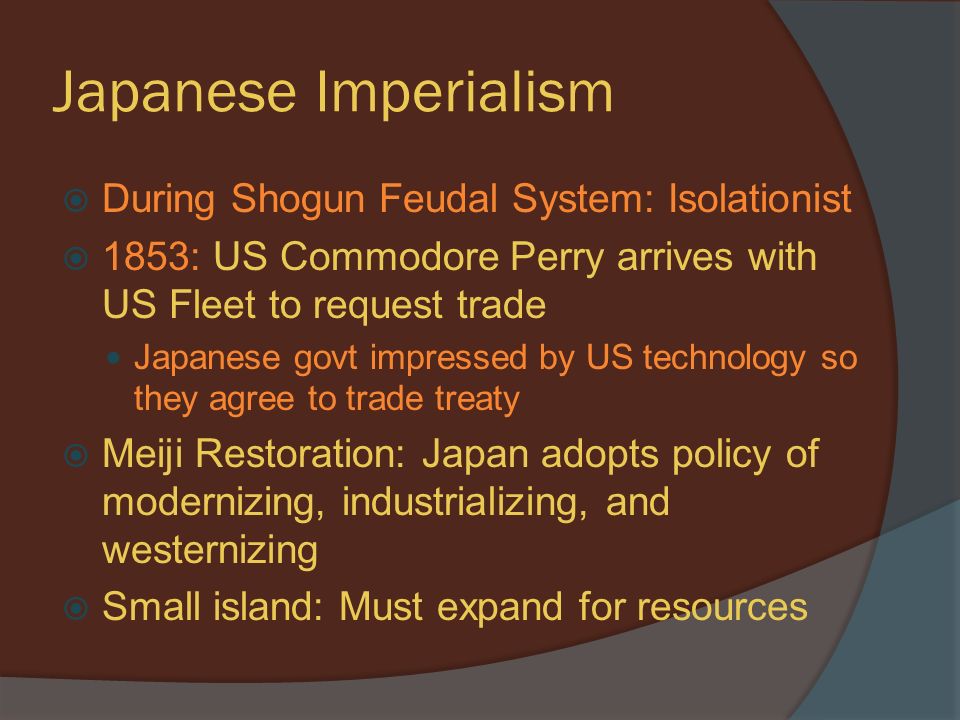 Japanese Imperialism

During Shogun Feudal System: Isolationist

1853: US Commodore Perry arrives with US Fleet to request trade

Japanese govt impressed by US technology so they agree to trade treaty

Meiji Restoration: Japan adopts policy of modernizing, industrializing, and westernizing

Small island: Must expand for resources